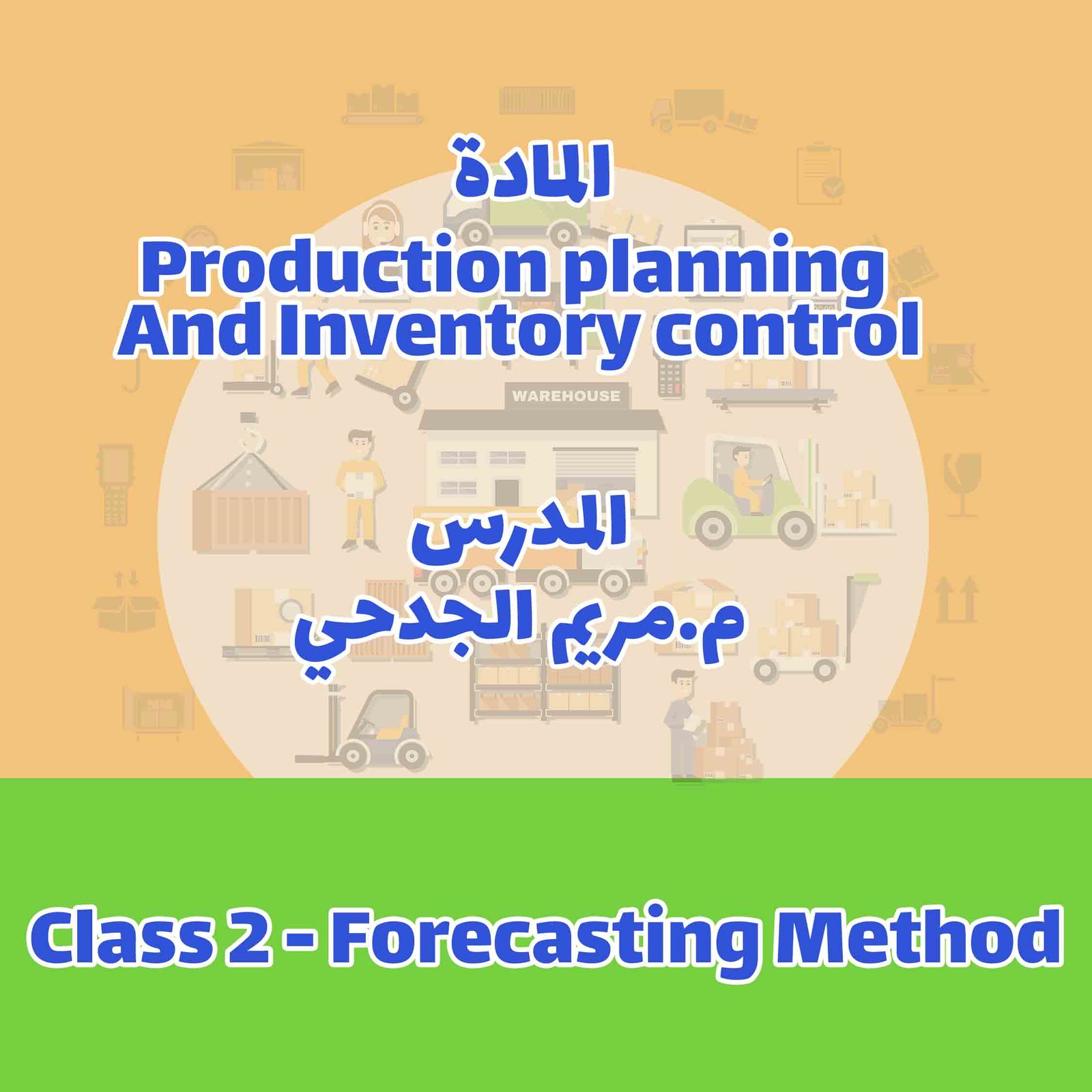 المادة
Production planning
And Inventory control

WAREHOUSE

المدرس
م.مريم الجدحي

Class 2 - Forecasting Method